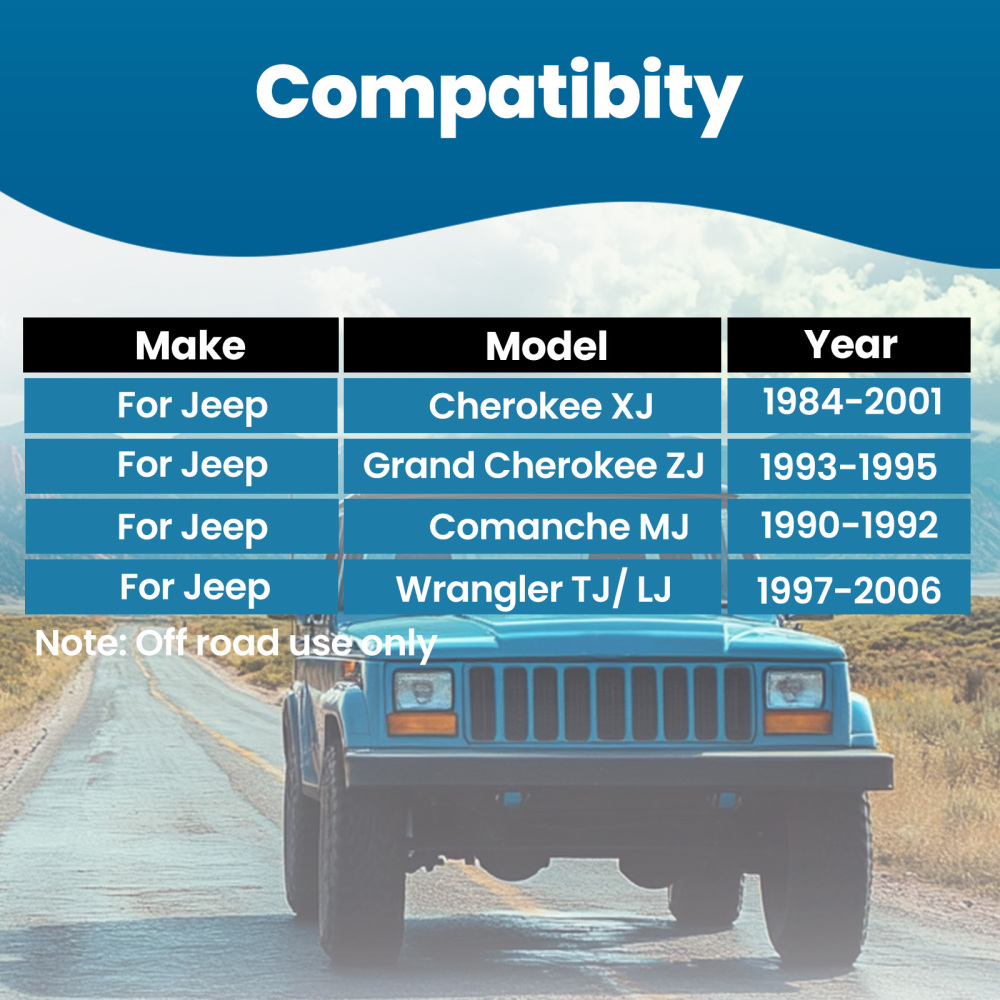 Compatibity

| Make | Model | Year |
|---|---|---|
| For Jeep | Cherokee XJ | 1984-2001 |
| For Jeep | Grand Cherokee ZJ | 1993-1995 |
| For Jeep | Comanche MJ | 1990-1992 |
| For Jeep | Wrangler TJ/ LJ | 1997-2006 |

Note: Off road use only